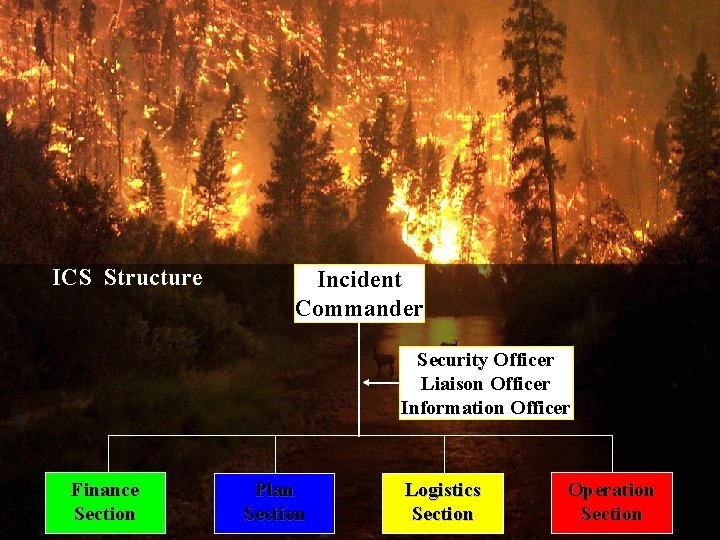 ICS Structure

Incident Commander

Security Officer
Liaison Officer
Information Officer

Finance Section

Plan Section

Logistics Section

Operation Section